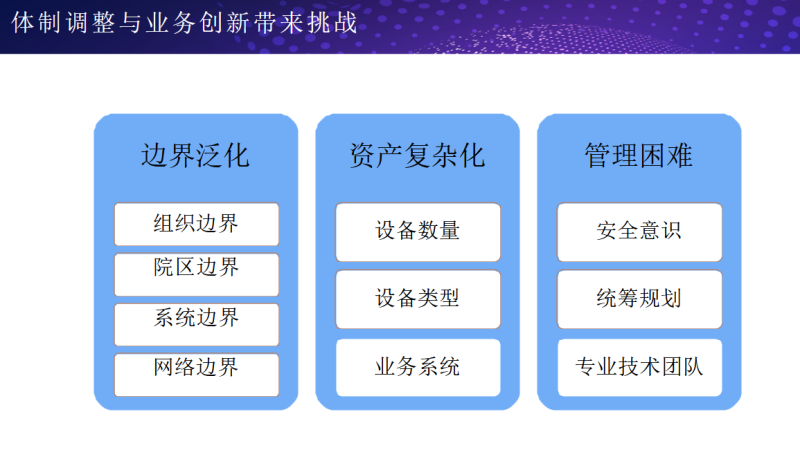 体制调整与业务创新带来挑战

边界泛化

组织边界

院区边界

系统边界

网络边界

资产复杂化

设备数量

设备类型

业务系统

管理困难

安全意识

统筹规划

专业技术团队